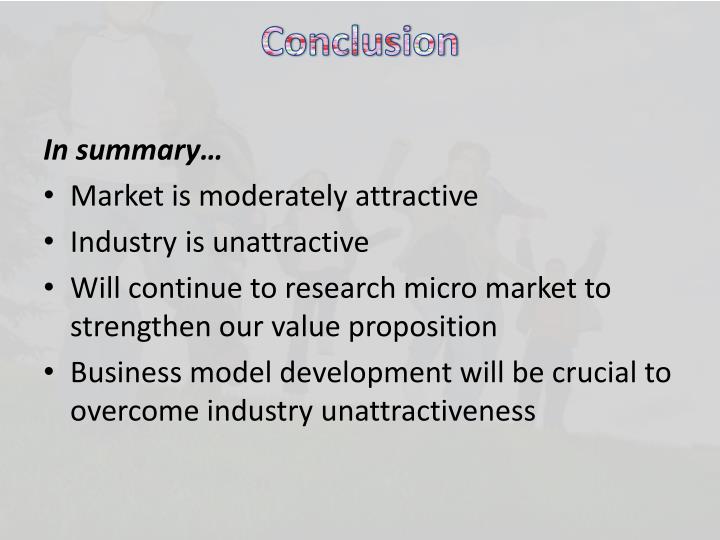 Conclusion

In summary…

• Market is moderately attractive
• Industry is unattractive
• Will continue to research micro market to strengthen our value proposition
• Business model development will be crucial to overcome industry unattractiveness